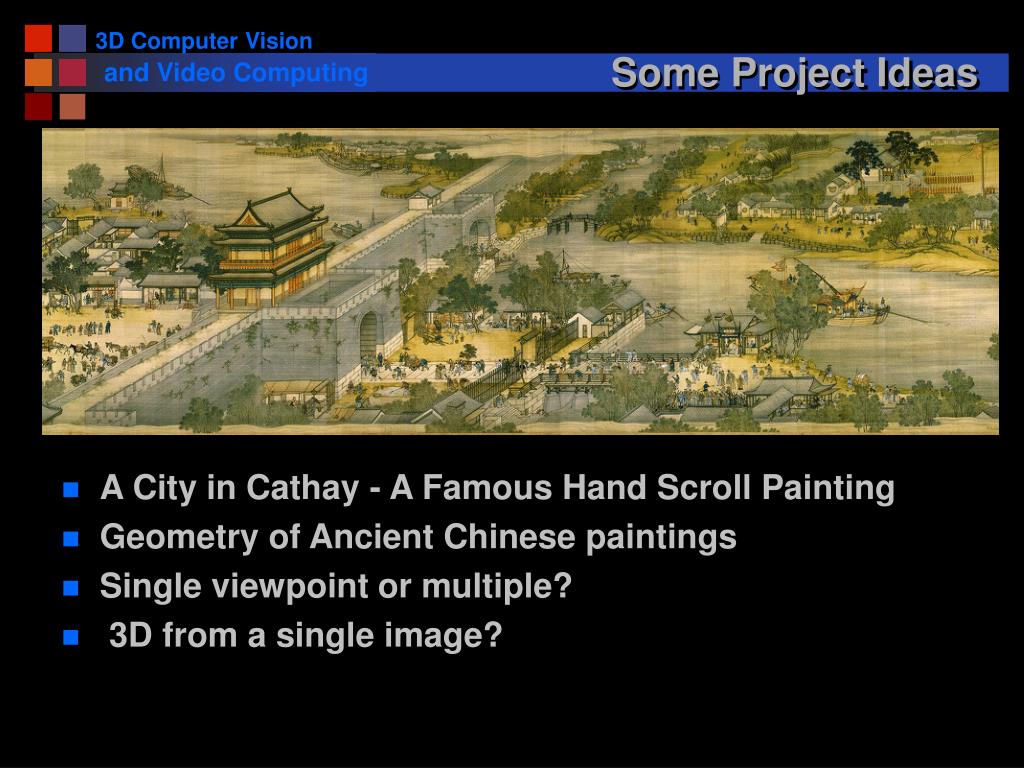 3D Computer Vision
and Video Computing

Some Project Ideas

- A City in Cathay - A Famous Hand Scroll Painting
- Geometry of Ancient Chinese paintings
- Single viewpoint or multiple?
- 3D from a single image?